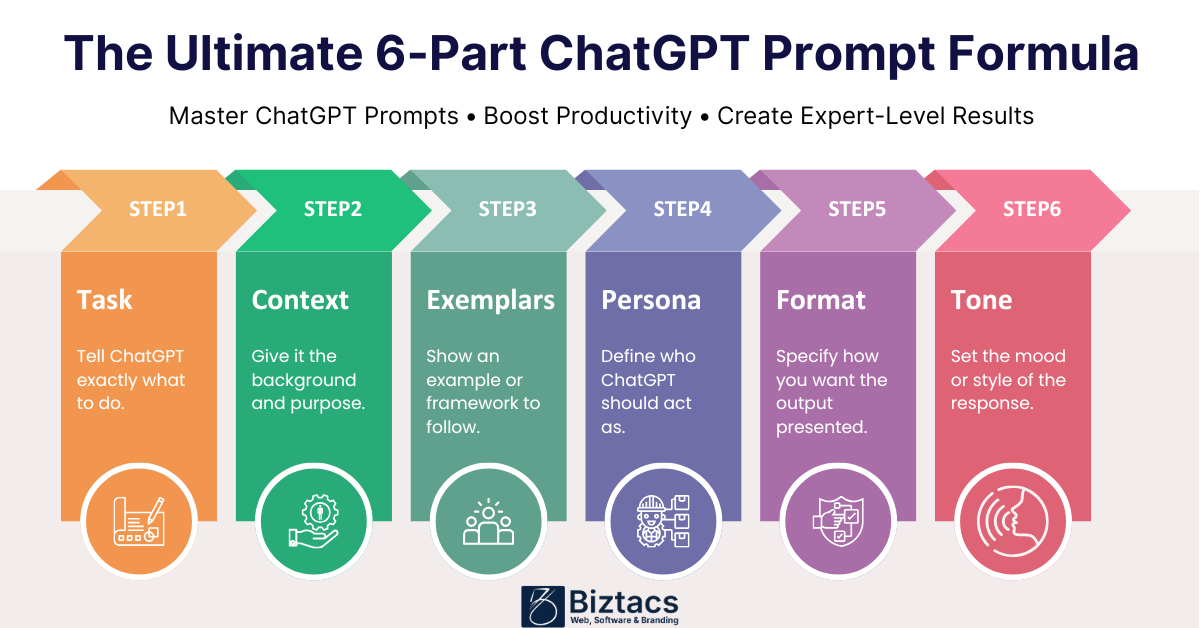 The Ultimate 6-Part ChatGPT Prompt Formula

Master ChatGPT Prompts • Boost Productivity • Create Expert-Level Results

STEP1

Task

Tell ChatGPT exactly what to do.

STEP2

Context

Give it the background and purpose.

STEP3

Exemplars

Show an example or framework to follow.

STEP4

Persona

Define who ChatGPT should act as.

STEP5

Format

Specify how you want the output presented.

STEP6

Tone

Set the mood or style of the response.

Biztacs
Web, Software & Branding